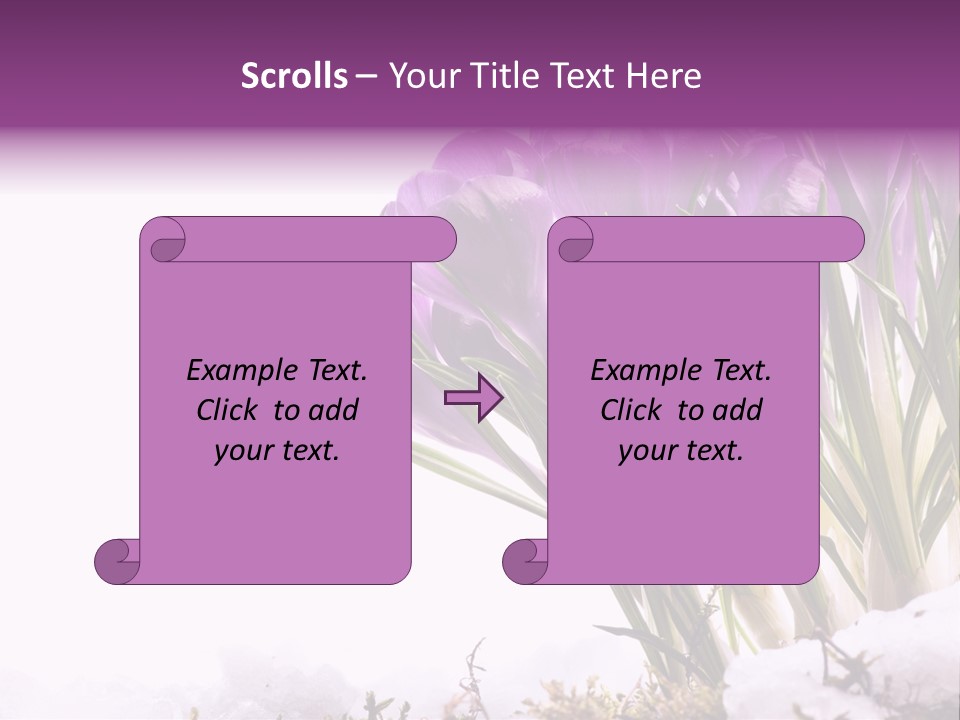 Scrolls – Your Title Text Here

Example Text. Click to add your text.

Example Text. Click to add your text.